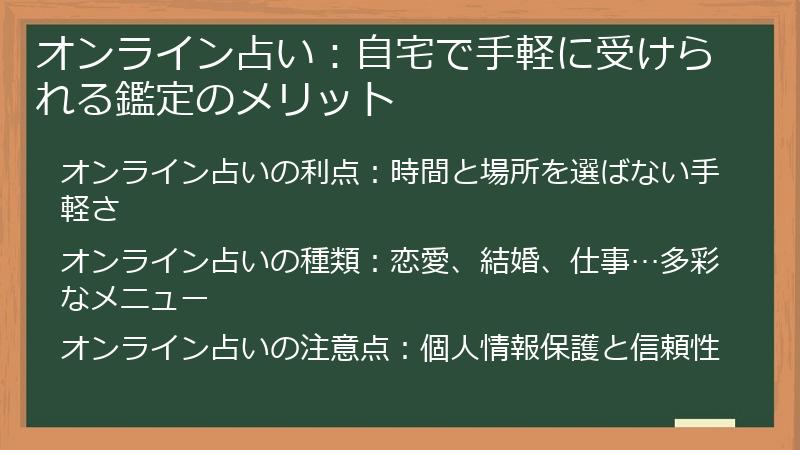 オンライン占い：自宅で手軽に受けられる鑑定のメリット

オンライン占いの利点：時間と場所を選ばない手軽さ

オンライン占いの種類：恋愛、結婚、仕事…多彩なメニュー

オンライン占いの注意点：個人情報保護と信頼性